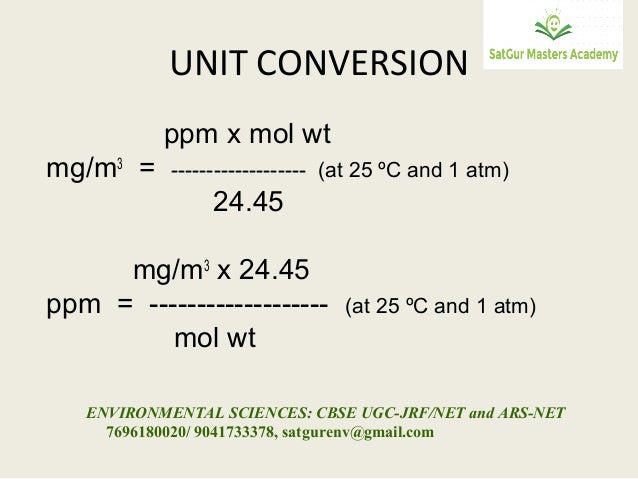 SatGur Masters Academy

UNIT CONVERSION

$mg/m^3 = \frac{ppm \times mol\ wt}{24.45}$ (at 25 ºC and 1 atm)

$ppm = \frac{mg/m^3 \times 24.45}{mol\ wt}$ (at 25 ºC and 1 atm)

ENVIRONMENTAL SCIENCES: CBSE UGC-JRF/NET and ARS-NET
7696180020/ 9041733378, satgurenv@gmail.com